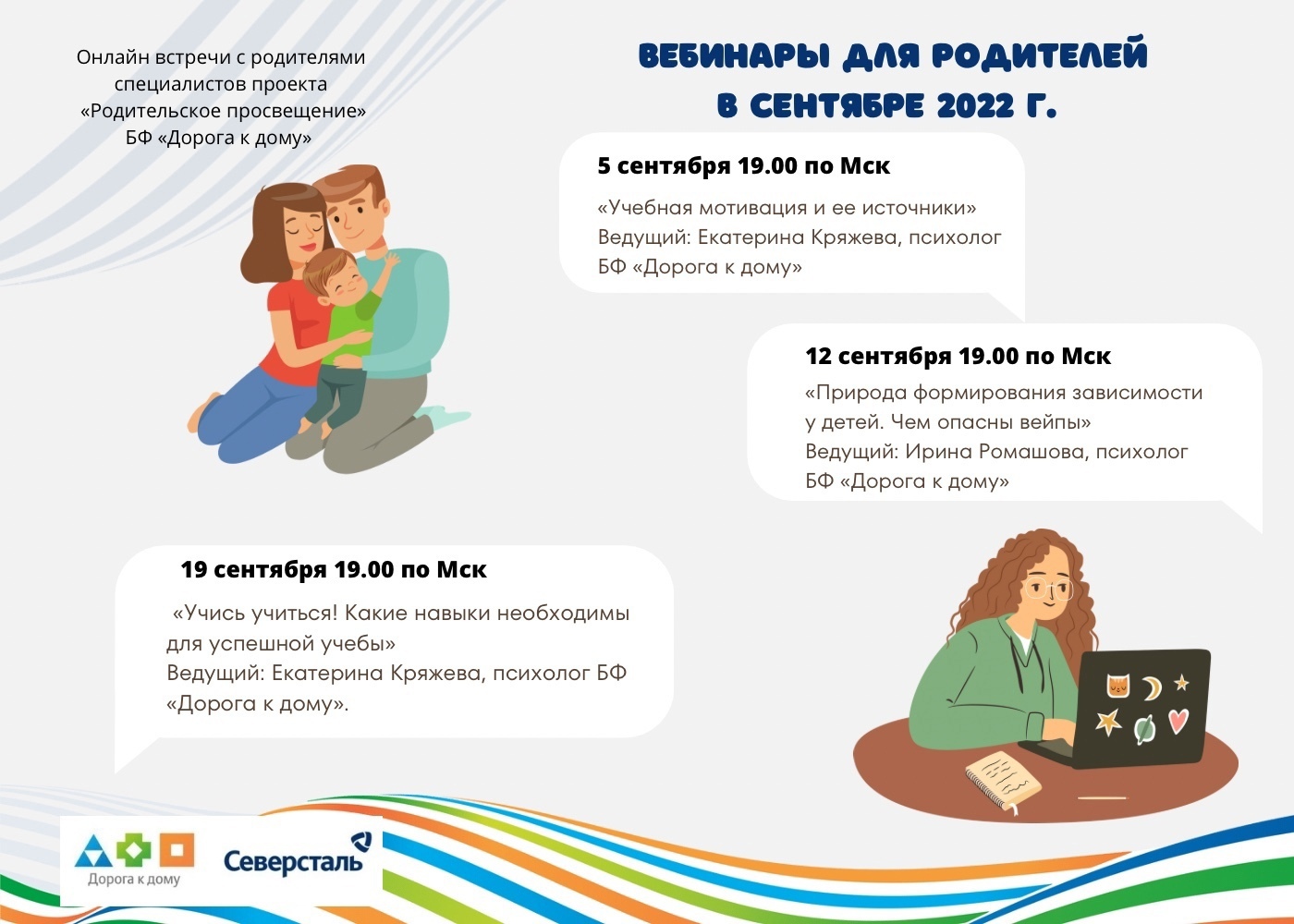 Онлайн встречи с родителями специалистов проекта «Родительское просвещение» БФ «Дорога к дому»

ВЕБИНАРЫ ДЛЯ РОДИТЕЛЕЙ В СЕНТЯБРЕ 2022 Г.

5 сентября 19.00 по Мск

«Учебная мотивация и ее источники»
Ведущий: Екатерина Кряжева, психолог БФ «Дорога к дому»

12 сентября 19.00 по Мск

«Природа формирования зависимости у детей. Чем опасны вейпы»
Ведущий: Ирина Ромашова, психолог БФ «Дорога к дому»

19 сентября 19.00 по Мск

«Учись учиться! Какие навыки необходимы для успешной учебы»
Ведущий: Екатерина Кряжева, психолог БФ «Дорога к дому».

Дорога к дому

Северсталь